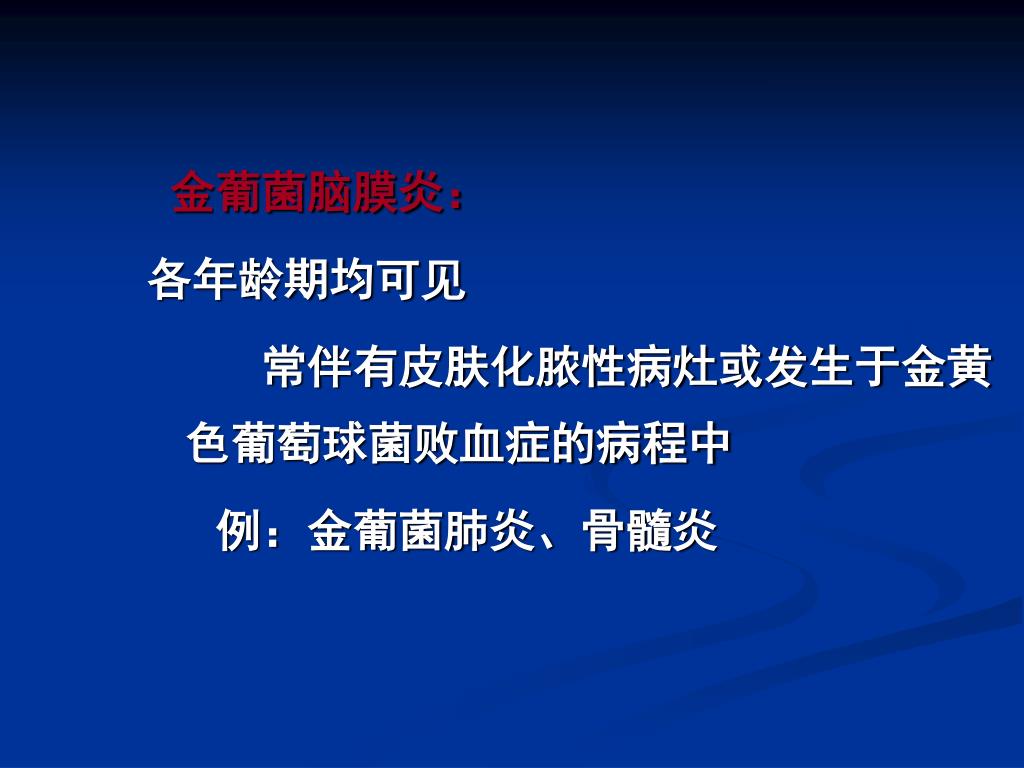 金葡菌脑膜炎：

各年龄期均可见

常伴有皮肤化脓性病灶或发生于金黄色葡萄球菌败血症的病程中

例：金葡菌肺炎、骨髓炎